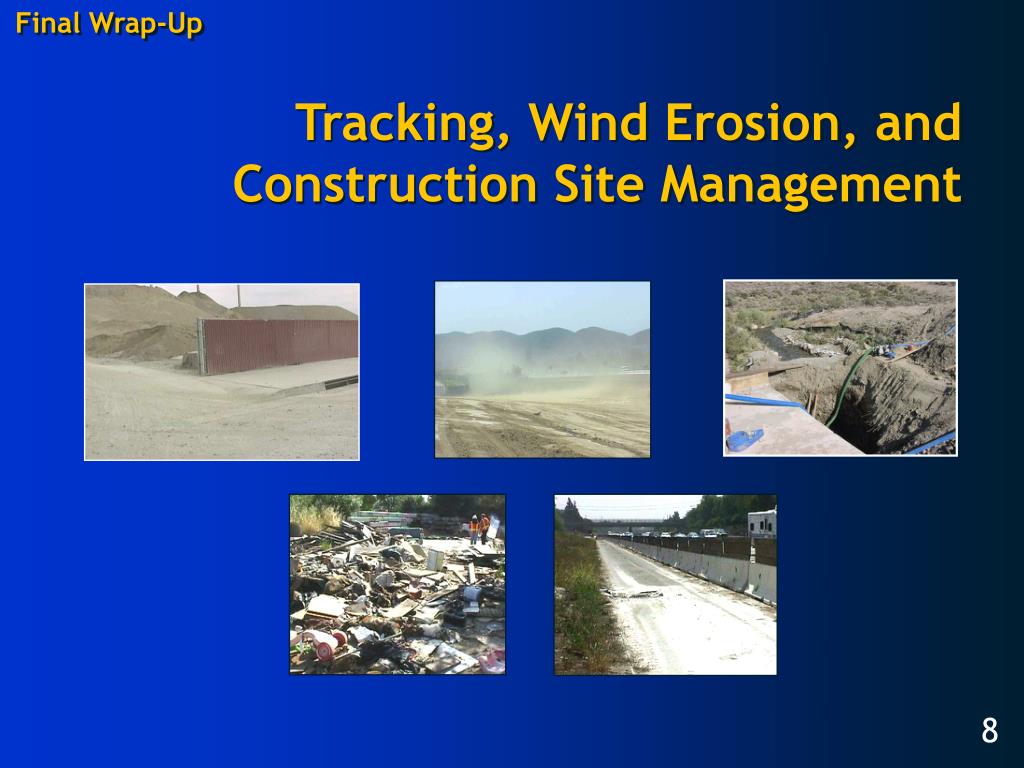 Final Wrap-Up

Tracking, Wind Erosion, and Construction Site Management

8